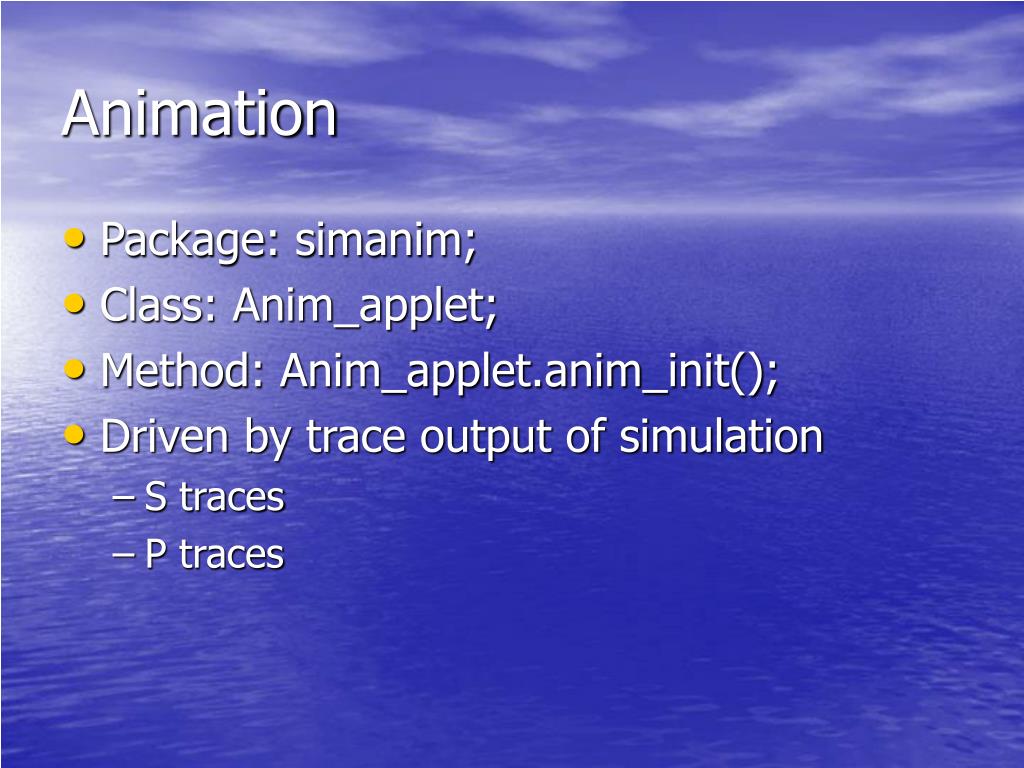 Animation

• Package: simanim;
• Class: Anim_applet;
• Method: Anim_applet.anim_init();
• Driven by trace output of simulation
– S traces
– P traces